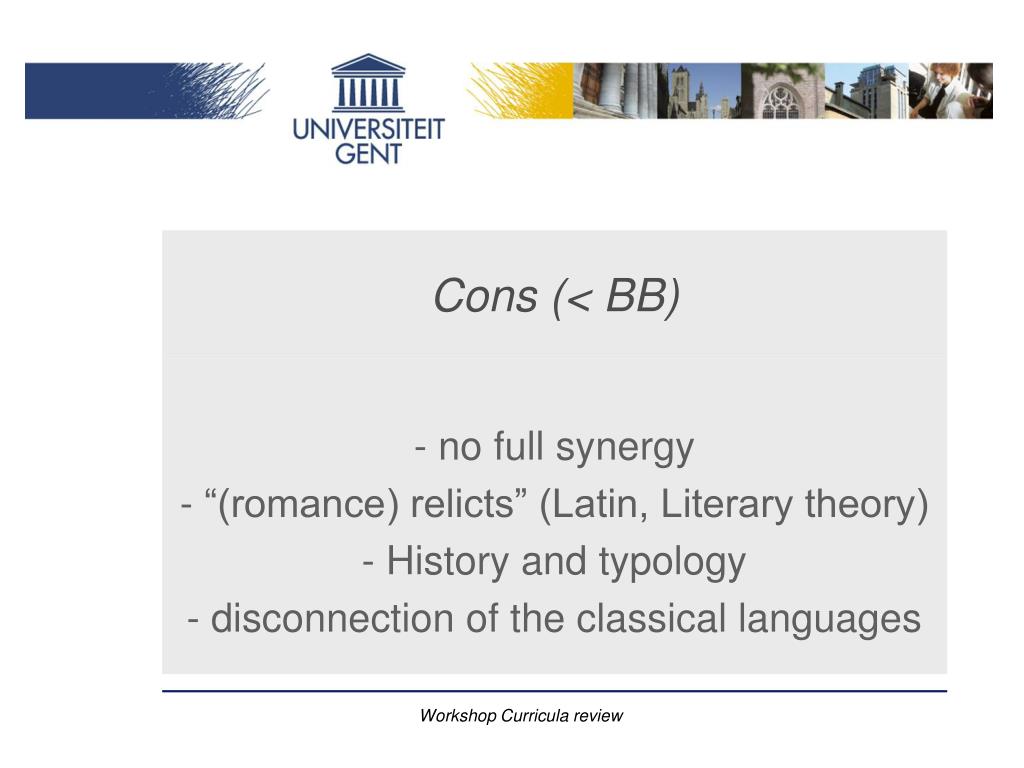 UNIVERSITEIT GENT

Cons (< BB)

- no full synergy
- “(romance) relicts” (Latin, Literary theory)
- History and typology
- disconnection of the classical languages

Workshop Curricula review